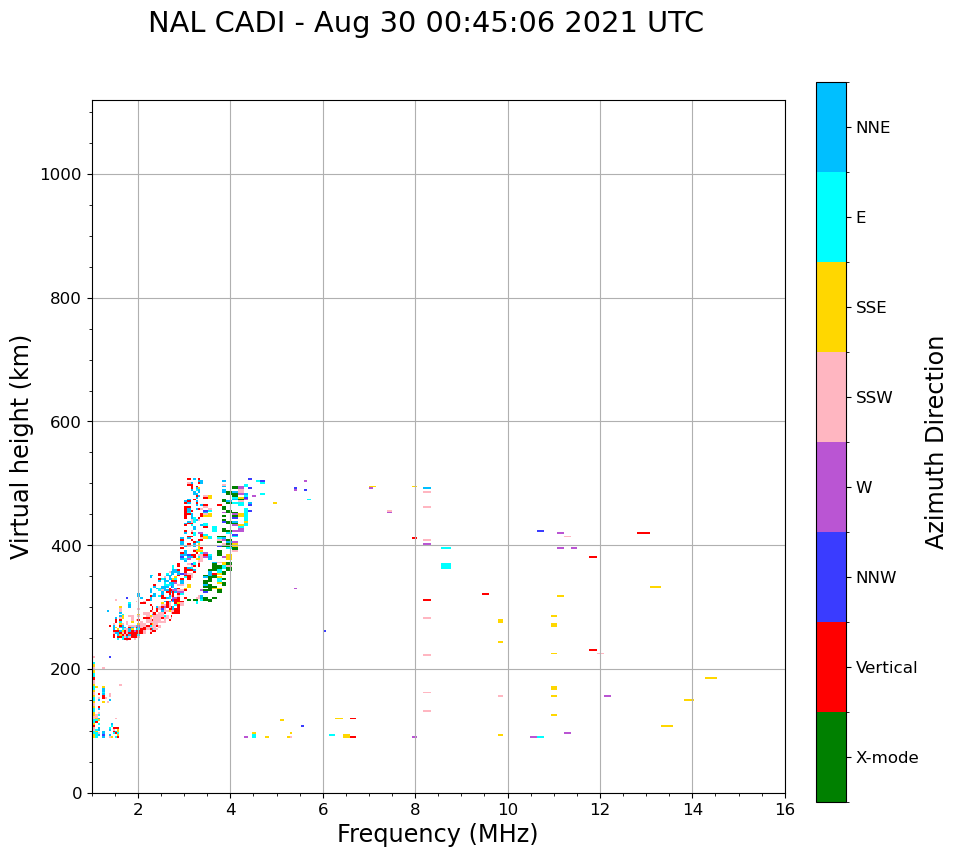 NAL CADI - Aug 30 00:45:06 2021 UTC

Virtual height (km)

1000
800
600
400
200
0

2
4
6
8
10
12
14
16

Frequency (MHz)

NNE
E
SSE
SSW
W
NNW
Vertical
X-mode

Azimuth Direction